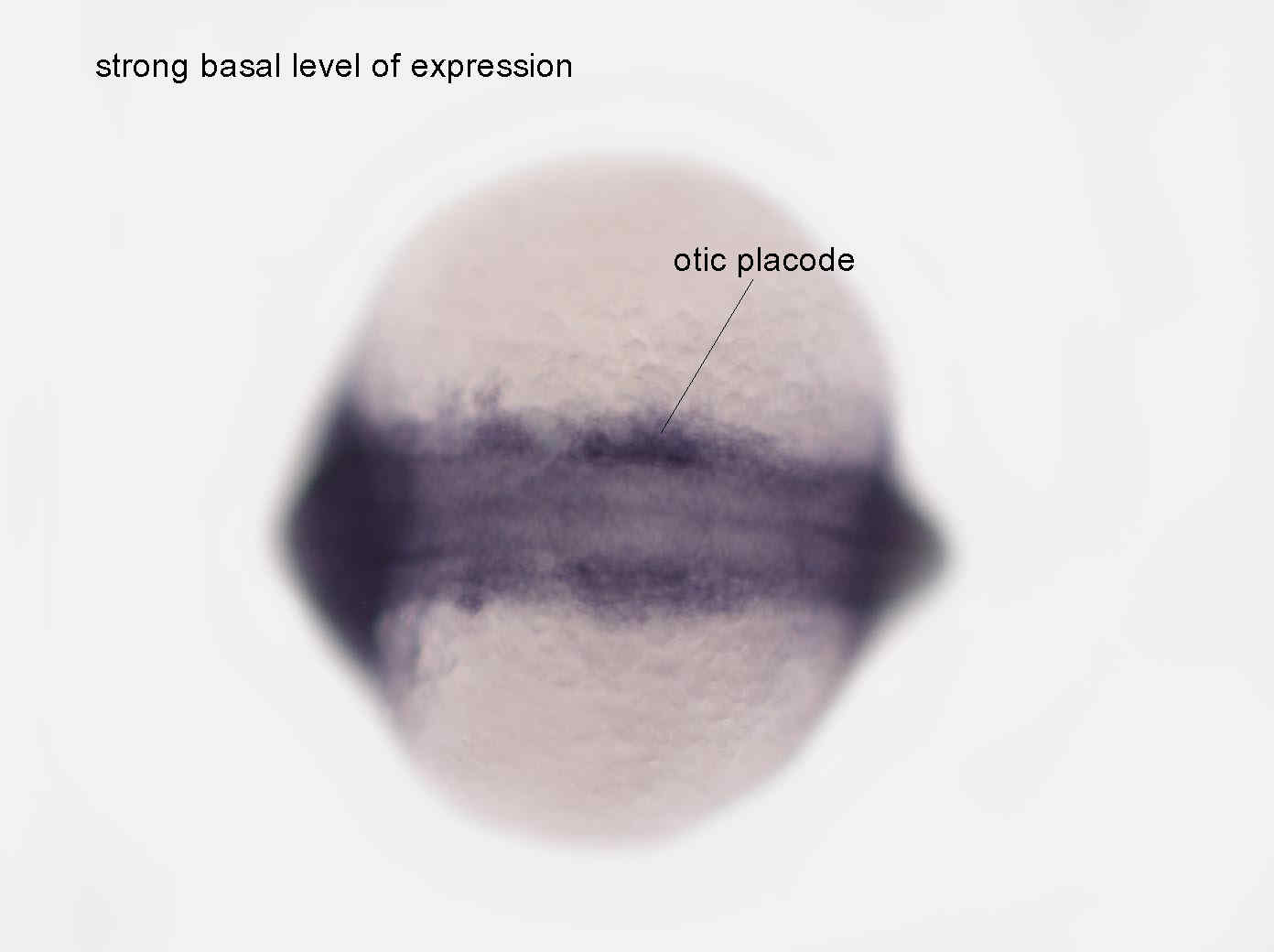 strong basal level of expression

otic placode